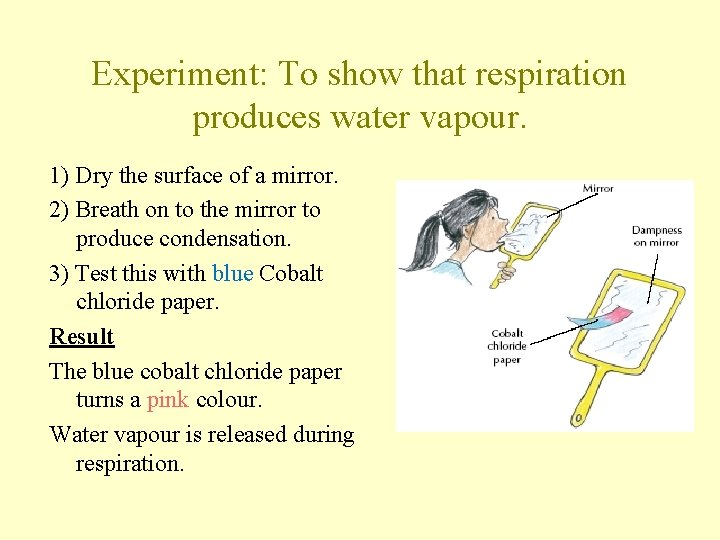 Experiment: To show that respiration produces water vapour.

1) Dry the surface of a mirror.

2) Breath on to the mirror to produce condensation.

3) Test this with blue Cobalt chloride paper.

Result

The blue cobalt chloride paper turns a pink colour.

Water vapour is released during respiration.

Mirror

Dampness on mirror

Cobalt chloride paper